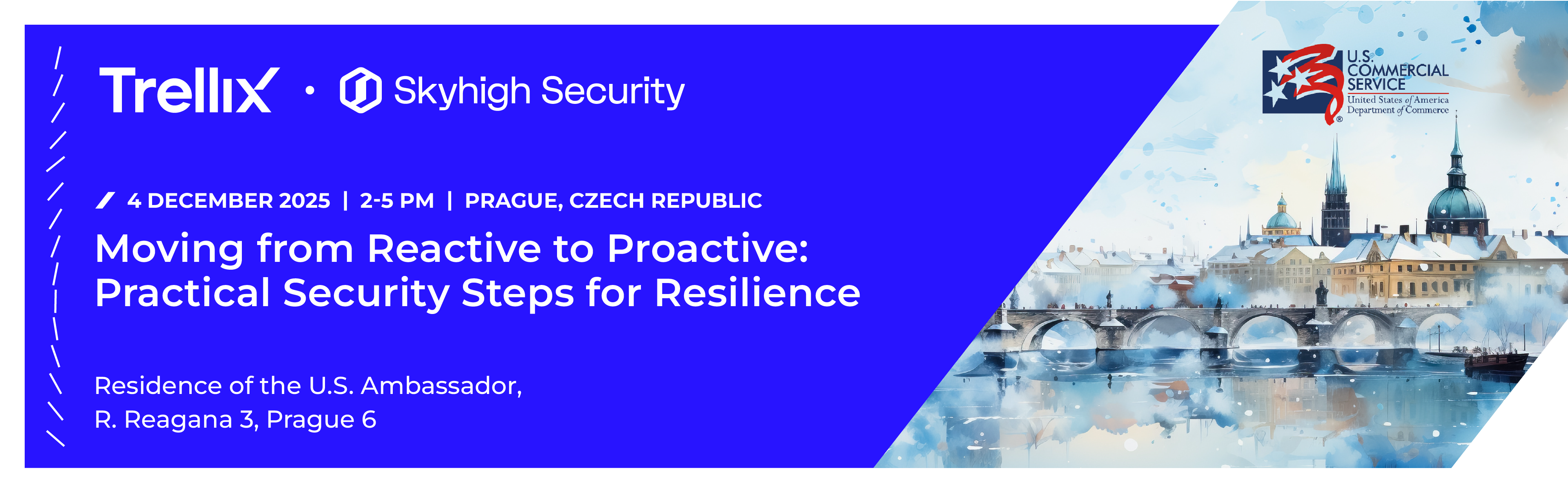 Trellix • Skyhigh Security

U.S. COMMERCIAL SERVICE
United States of America
Department of Commerce

4 DECEMBER 2025 | 2-5 PM | PRAGUE, CZECH REPUBLIC

Moving from Reactive to Proactive: Practical Security Steps for Resilience

Residence of the U.S. Ambassador,
R. Reagana 3, Prague 6